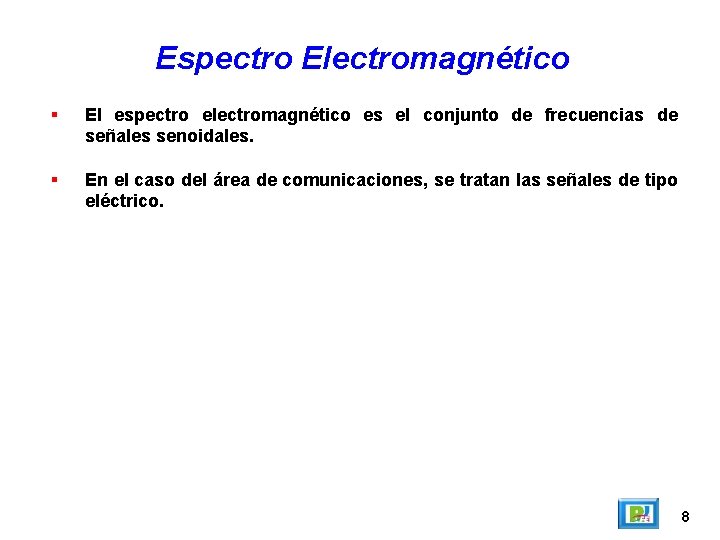 Espectro Electromagnético

▪ El espectro electromagnético es el conjunto de frecuencias de señales senoidales.

▪ En el caso del área de comunicaciones, se tratan las señales de tipo eléctrico.

8